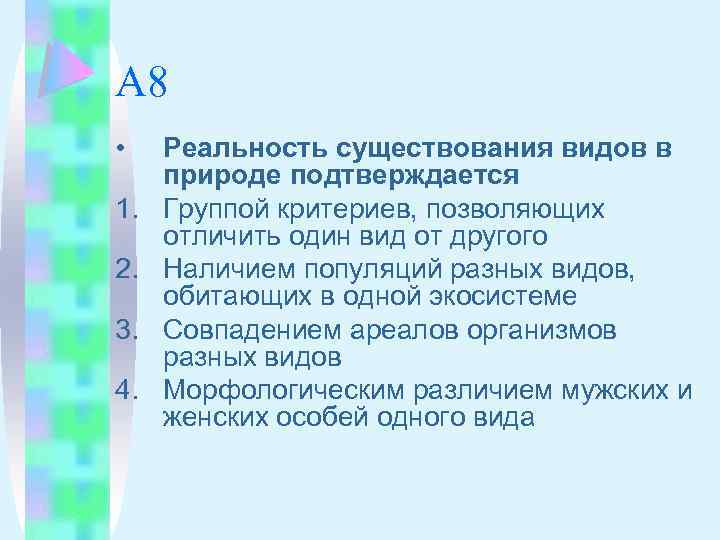 А8

• Реальность существования видов в природе подтверждается
1. Группой критериев, позволяющих отличить один вид от другого
2. Наличием популяций разных видов, обитающих в одной экосистеме
3. Совпадением ареалов организмов разных видов
4. Морфологическим различием мужских и женских особей одного вида